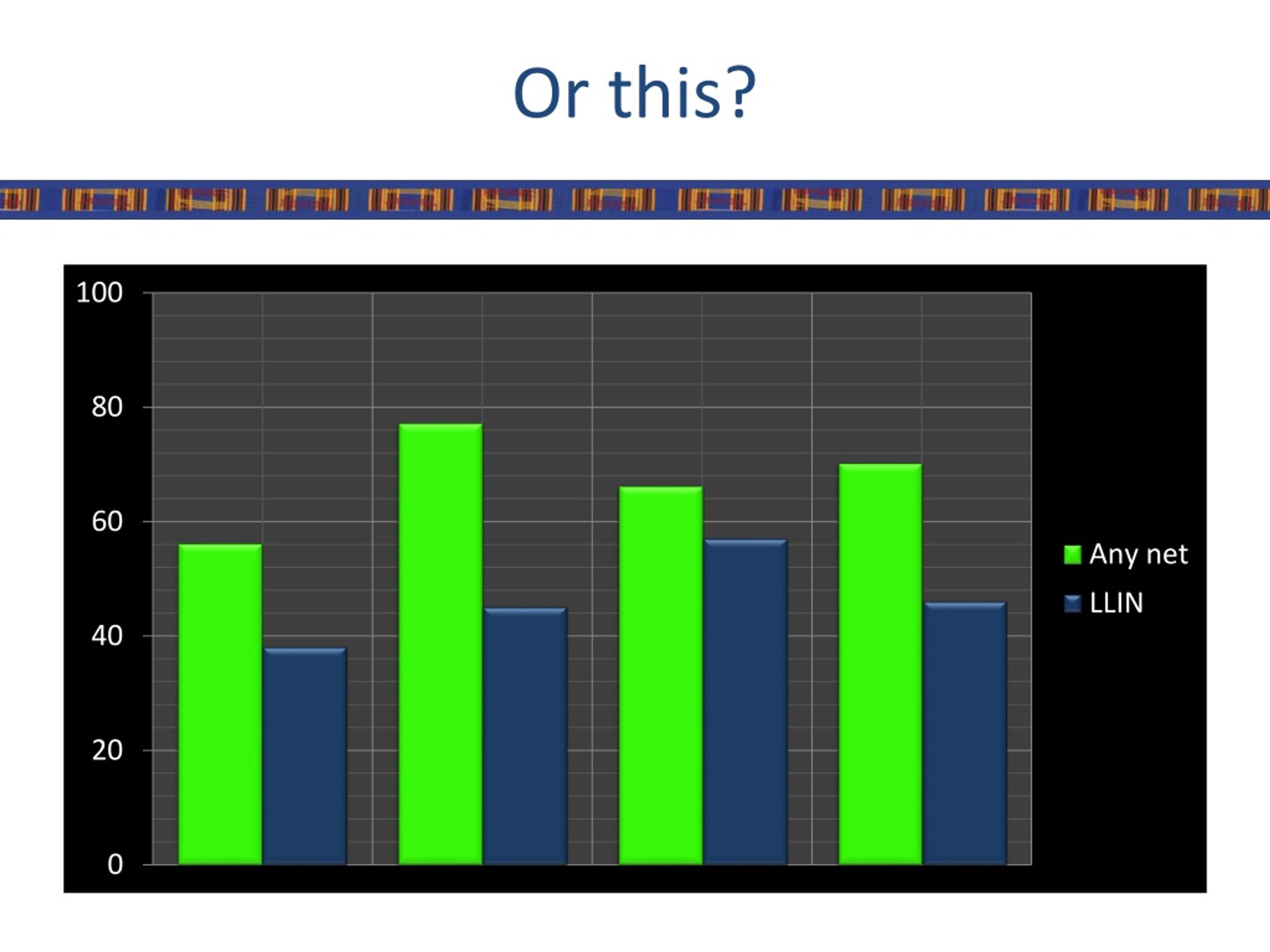 Or this?

100
80
60
40
20
0

Any net
LLIN